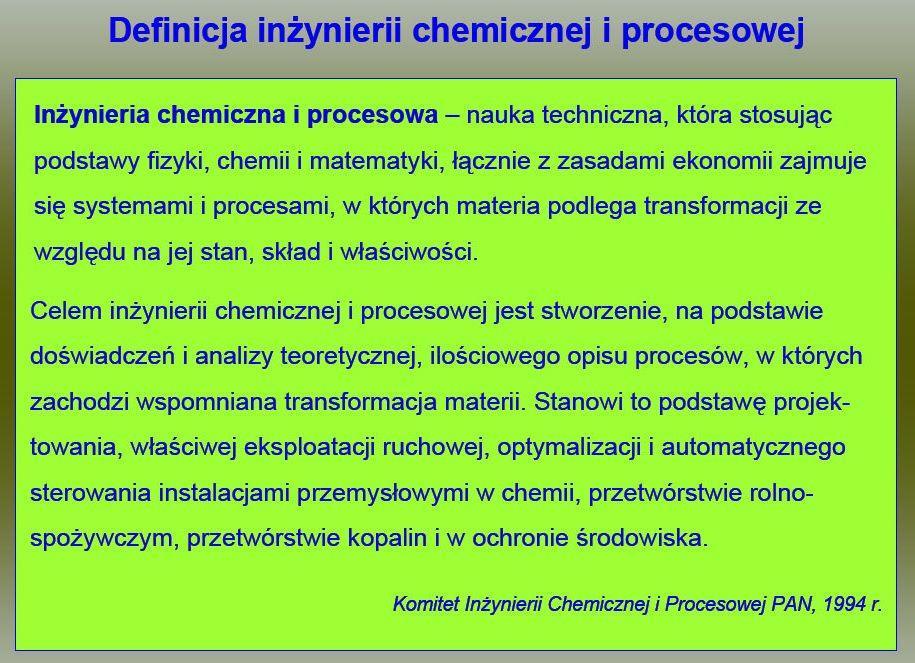 Definicja inżynierii chemicznej i procesowej

Inżynieria chemiczna i procesowa – nauka techniczna, która stosując podstawy fizyki, chemii i matematyki, łącznie z zasadami ekonomii zajmuje się systemami i procesami, w których materia podlega transformacji ze względu na jej stan, skład i właściwości.

Celem inżynierii chemicznej i procesowej jest stworzenie, na podstawie doświadczeń i analizy teoretycznej, ilościowego opisu procesów, w których zachodzi wspomniana transformacja materii. Stanowi to podstawę projektowania, właściwej eksploatacji ruchowej, optymalizacji i automatycznego sterowania instalacjami przemysłowymi w chemii, przetwórstwie rolno-spożywczym, przetwórstwie kopalin i w ochronie środowiska.

Komitet Inżynierii Chemicznej i Procesowej PAN, 1994 r.